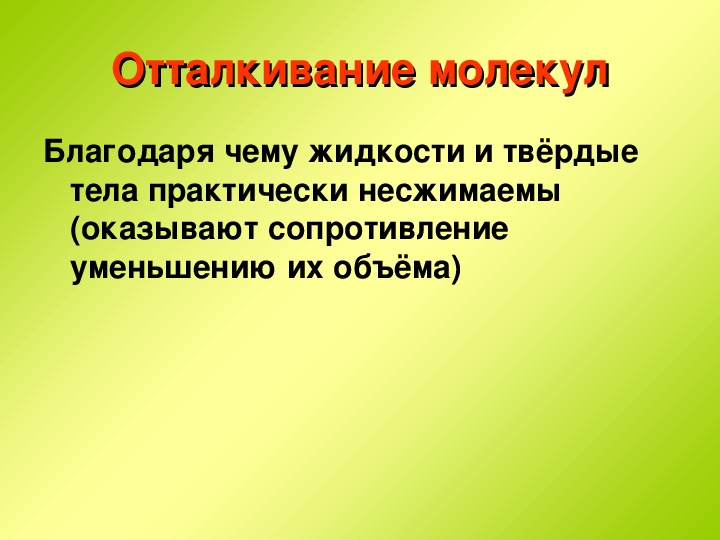 Отталкивание молекул

Благодаря чему жидкости и твёрдые тела практически несжимаемы (оказывают сопротивление уменьшению их объёма)